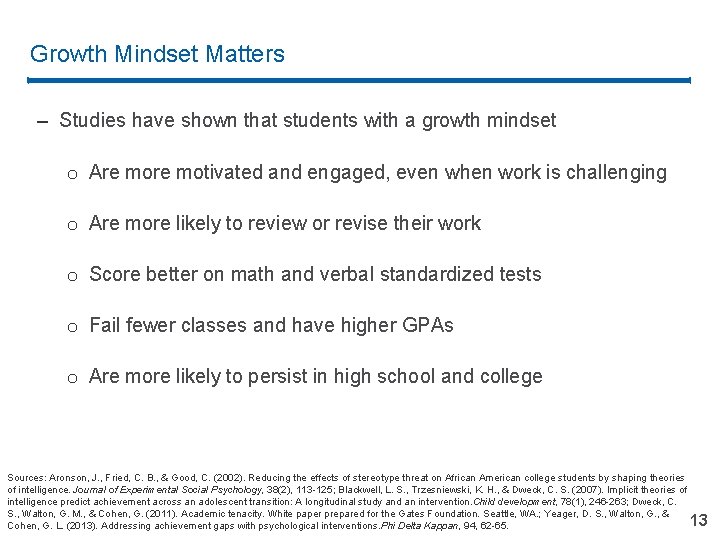 Growth Mindset Matters

– Studies have shown that students with a growth mindset

o Are more motivated and engaged, even when work is challenging

o Are more likely to review or revise their work

o Score better on math and verbal standardized tests

o Fail fewer classes and have higher GPAs

o Are more likely to persist in high school and college

Sources: Aronson, J., Fried, C. B., & Good, C. (2002). Reducing the effects of stereotype threat on African American college students by shaping theories of intelligence. Journal of Experimental Social Psychology, 38(2), 113-125; Blackwell, L. S., Trzesniewski, K. H., & Dweck, C. S. (2007). Implicit theories of intelligence predict achievement across an adolescent transition: A longitudinal study and an intervention. Child development, 78(1), 246-263; Dweck, C. S., Walton, G. M., & Cohen, G. (2011). Academic tenacity. White paper prepared for the Gates Foundation. Seattle, WA.; Yeager, D. S., Walton, G., & Cohen, G. L. (2013). Addressing achievement gaps with psychological interventions. Phi Delta Kappan, 94, 62-65.

13